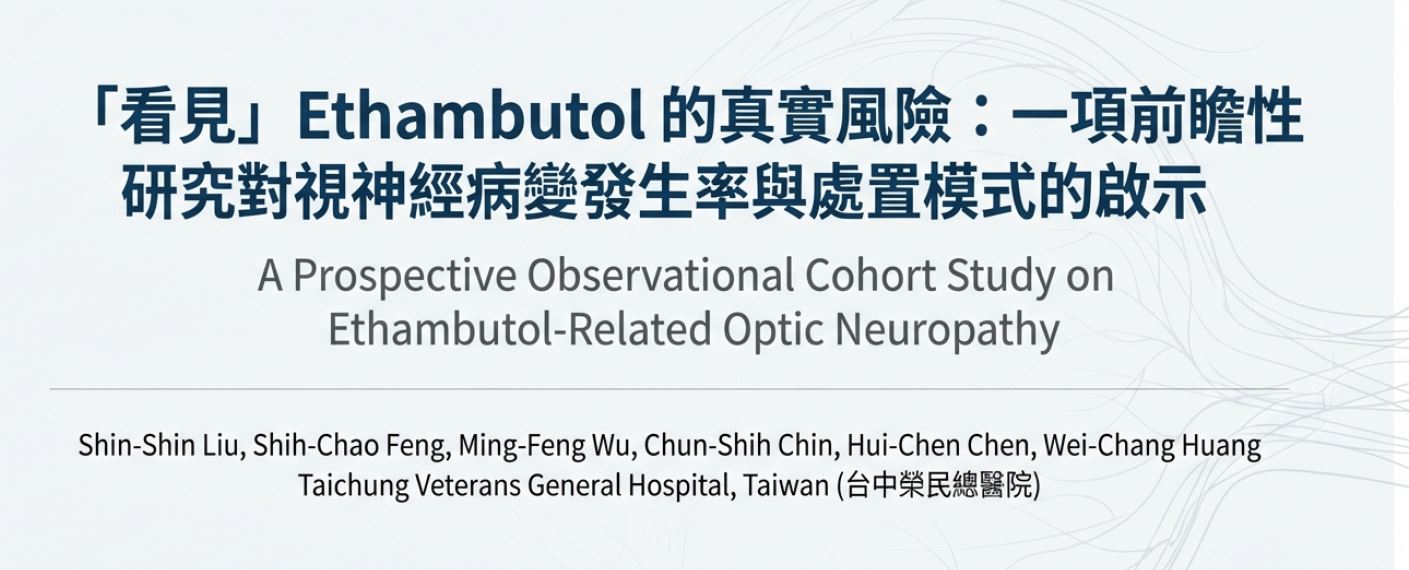 「看見」Ethambutol 的真實風險：一項前瞻性研究對視神經病變發生率與處置模式的啟示

A Prospective Observational Cohort Study on Ethambutol-Related Optic Neuropathy

Shin-Shin Liu, Shih-Chao Feng, Ming-Feng Wu, Chun-Shih Chin, Hui-Chen Chen, Wei-Chang Huang
Taichung Veterans General Hospital, Taiwan (台中榮民總醫院)